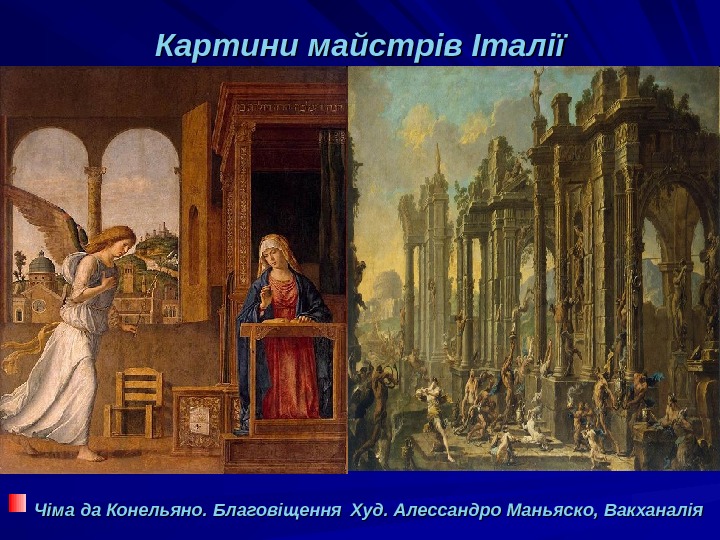 Картини майстрів Італії

Чіма да Конельяно. Благовіщення Худ. Алессандро Маньяско, Вакханалія